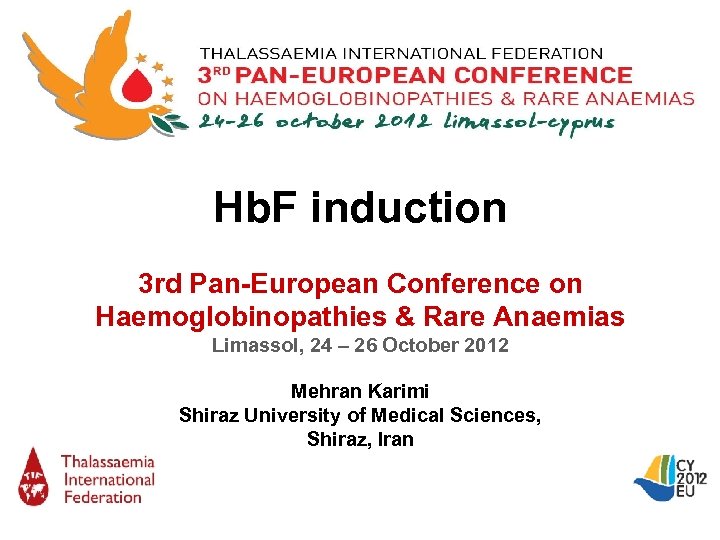 THALASSAEMIA INTERNATIONAL FEDERATION
3RD PAN-EUROPEAN CONFERENCE
ON HAEMOGLOBINOPATHIES & RARE ANAEMIAS
24-26 october 2012 limassol-cyprus

HbF induction

3rd Pan-European Conference on Haemoglobinopathies & Rare Anaemias
Limassol, 24 – 26 October 2012

Mehran Karimi
Shiraz University of Medical Sciences,
Shiraz, Iran

TIF
Thalassaemia International Federation

CY 2012 EU